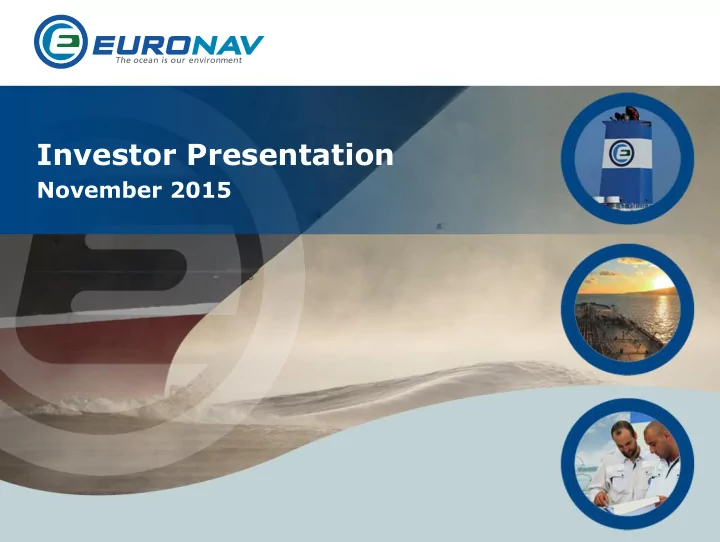 EURONAV
The ocean is our environment

Investor Presentation
November 2015